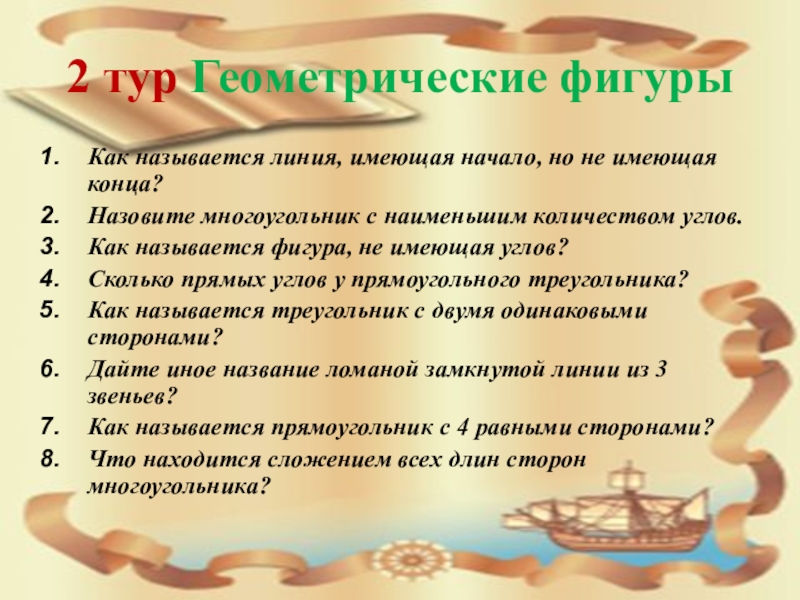 2 тур Геометрические фигуры

1. Как называется линия, имеющая начало, но не имеющая конца?
2. Назовите многоугольник с наименьшим количеством углов.
3. Как называется фигура, не имеющая углов?
4. Сколько прямых углов у прямоугольного треугольника?
5. Как называется треугольник с двумя одинаковыми сторонами?
6. Дайте иное название ломаной замкнутой линии из 3 звеньев?
7. Как называется прямоугольник с 4 равными сторонами?
8. Что находится сложением всех длин сторон многоугольника?